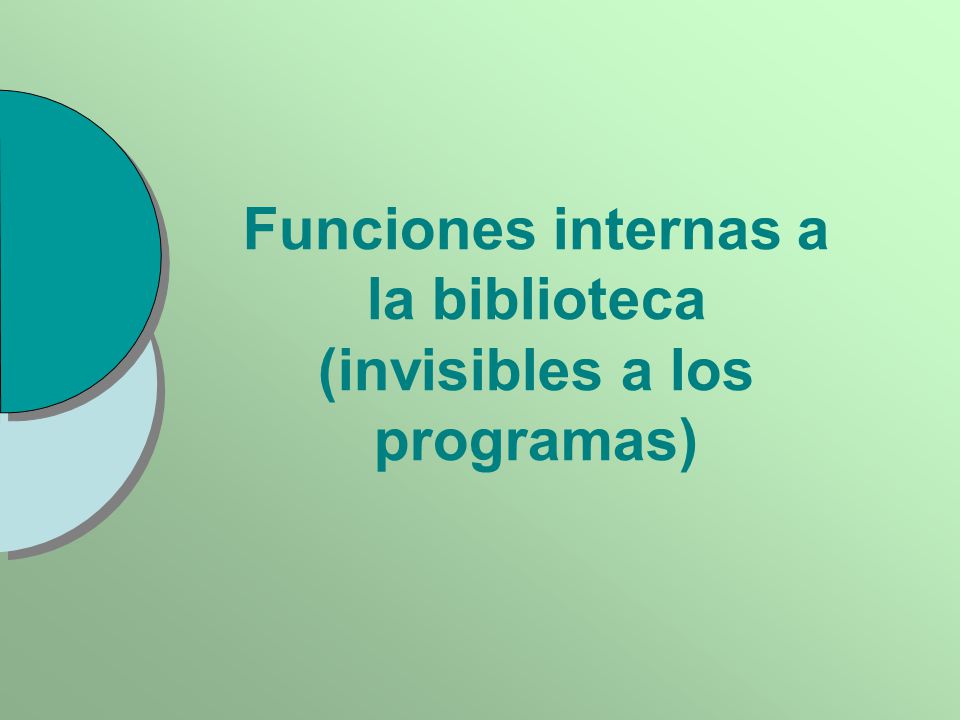 Funciones internas a la biblioteca (invisibles a los programas)